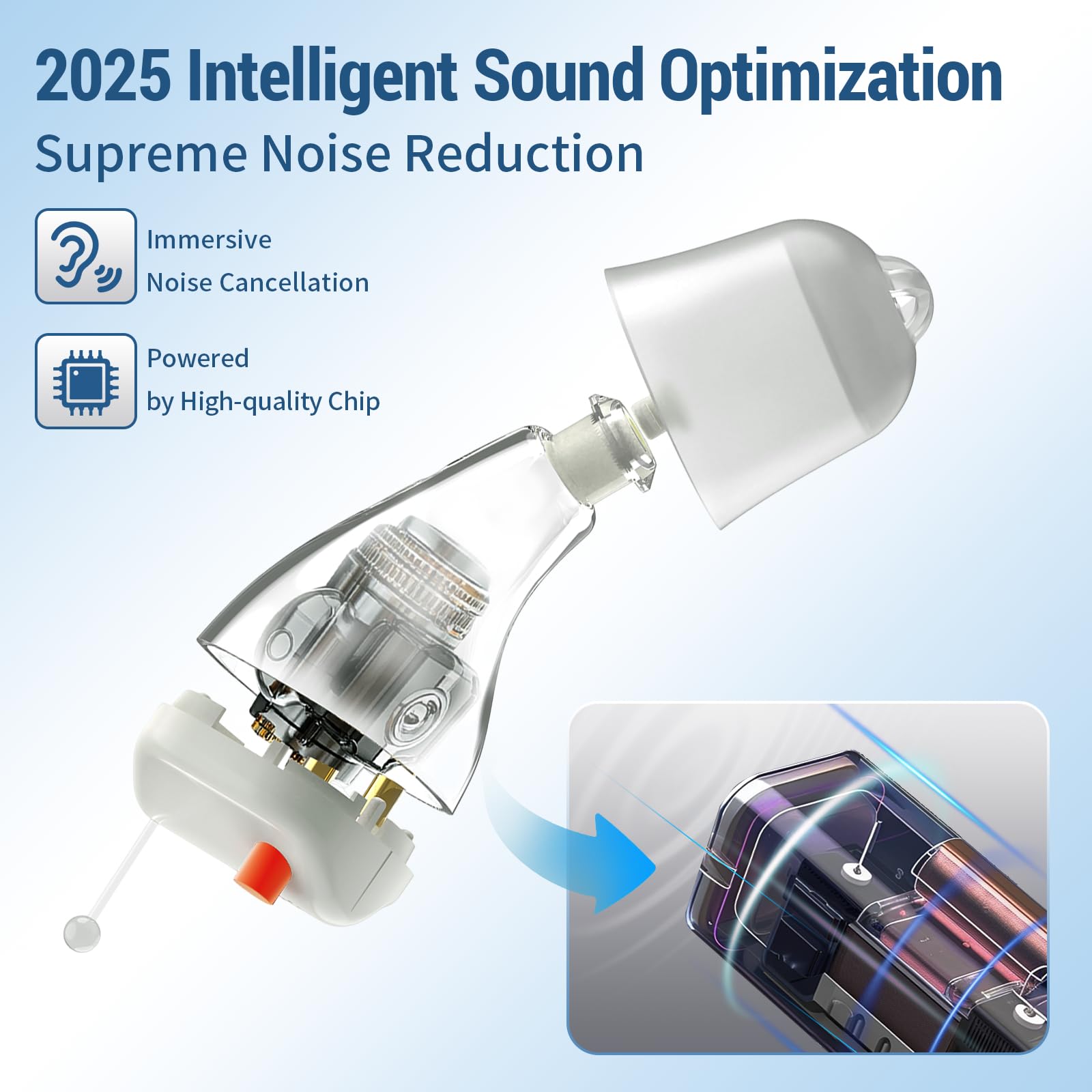 2025 Intelligent Sound Optimization

Supreme Noise Reduction

Immersive
Noise Cancellation

Powered
by High-quality Chip